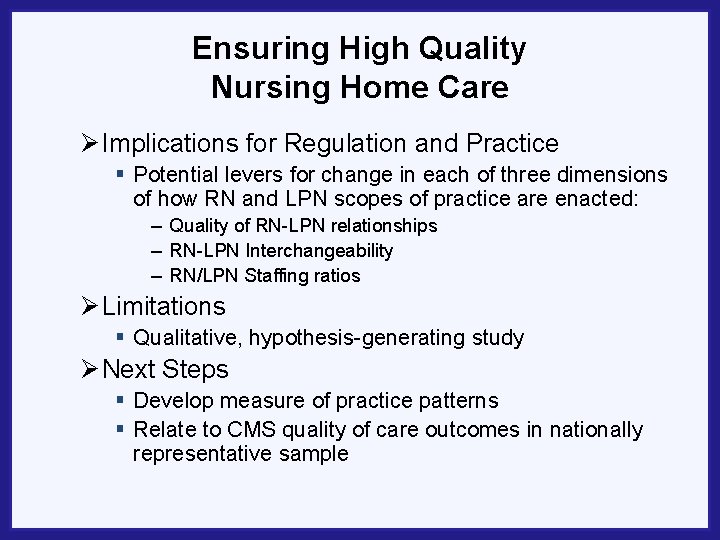 Ensuring High Quality
Nursing Home Care

➢ Implications for Regulation and Practice
▪ Potential levers for change in each of three dimensions of how RN and LPN scopes of practice are enacted:
– Quality of RN-LPN relationships
– RN-LPN Interchangeability
– RN/LPN Staffing ratios

➢ Limitations
▪ Qualitative, hypothesis-generating study

➢ Next Steps
▪ Develop measure of practice patterns
▪ Relate to CMS quality of care outcomes in nationally representative sample